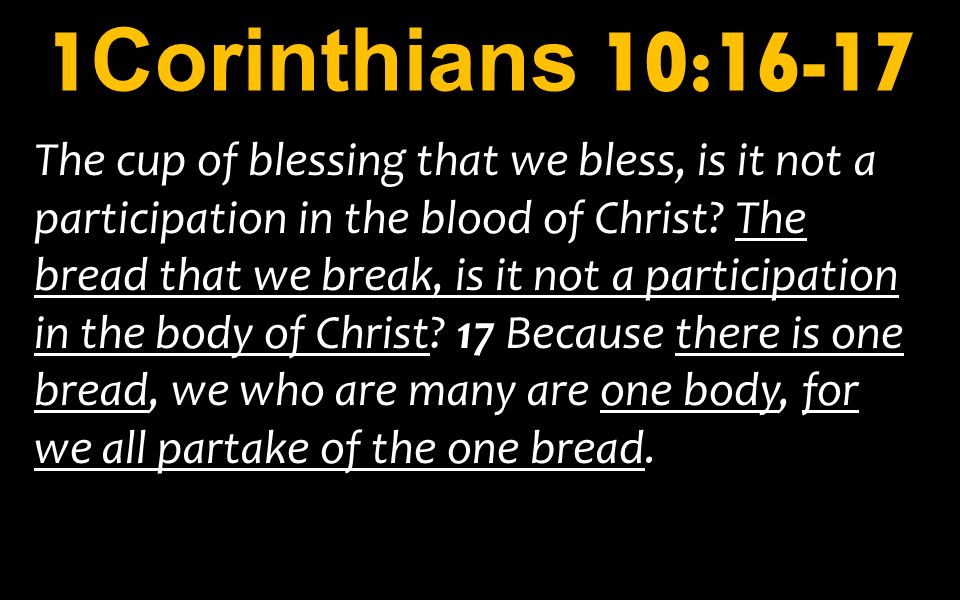 1Corinthians 10:16-17

The cup of blessing that we bless, is it not a participation in the blood of Christ? The bread that we break, is it not a participation in the body of Christ? 17 Because there is one bread, we who are many are one body, for we all partake of the one bread.